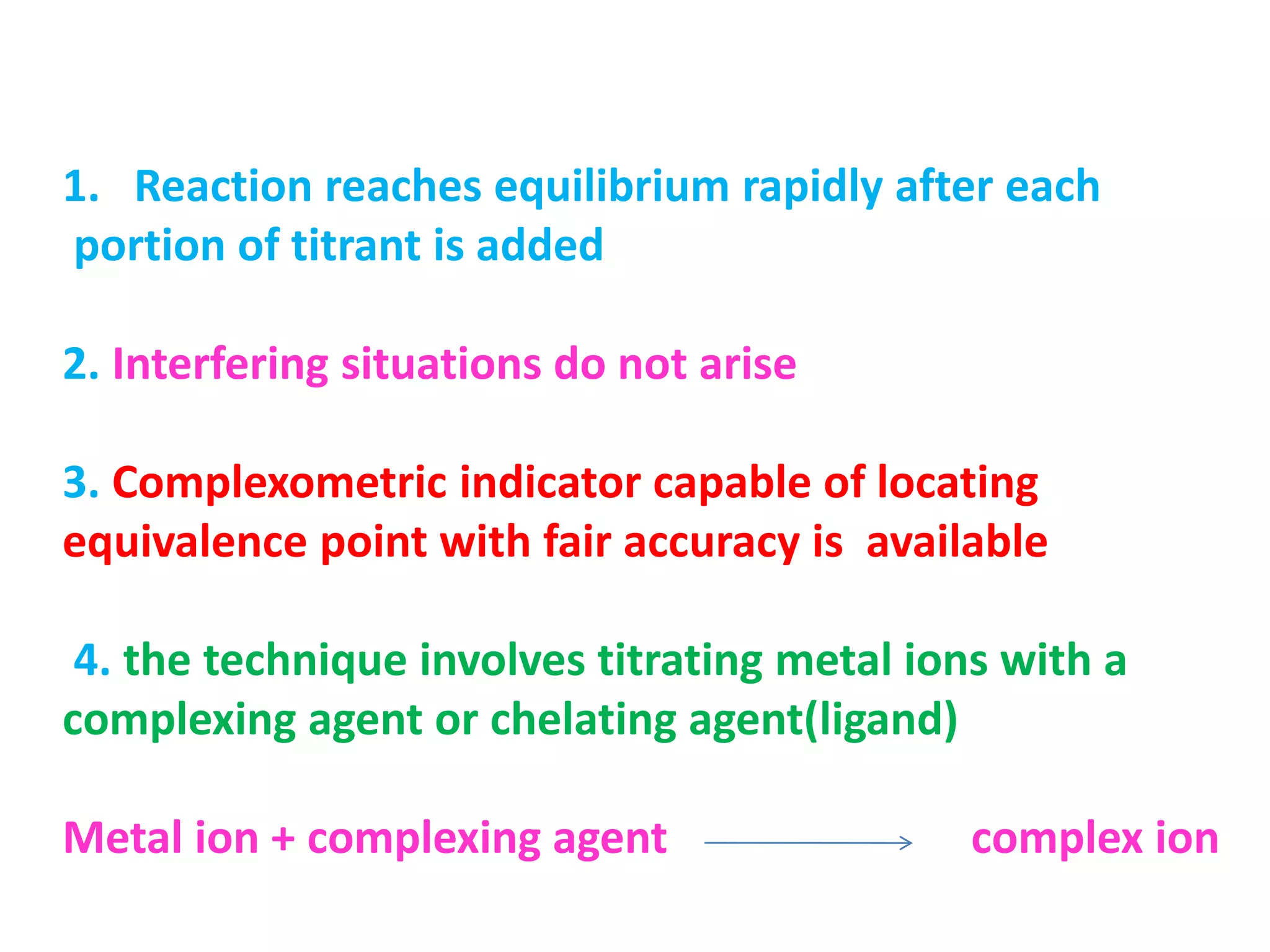 1. Reaction reaches equilibrium rapidly after each portion of titrant is added

2. Interfering situations do not arise

3. Complexometric indicator capable of locating equivalence point with fair accuracy is available

4. the technique involves titrating metal ions with a complexing agent or chelating agent(ligand)

Metal ion + complexing agent $\longrightarrow$ complex ion